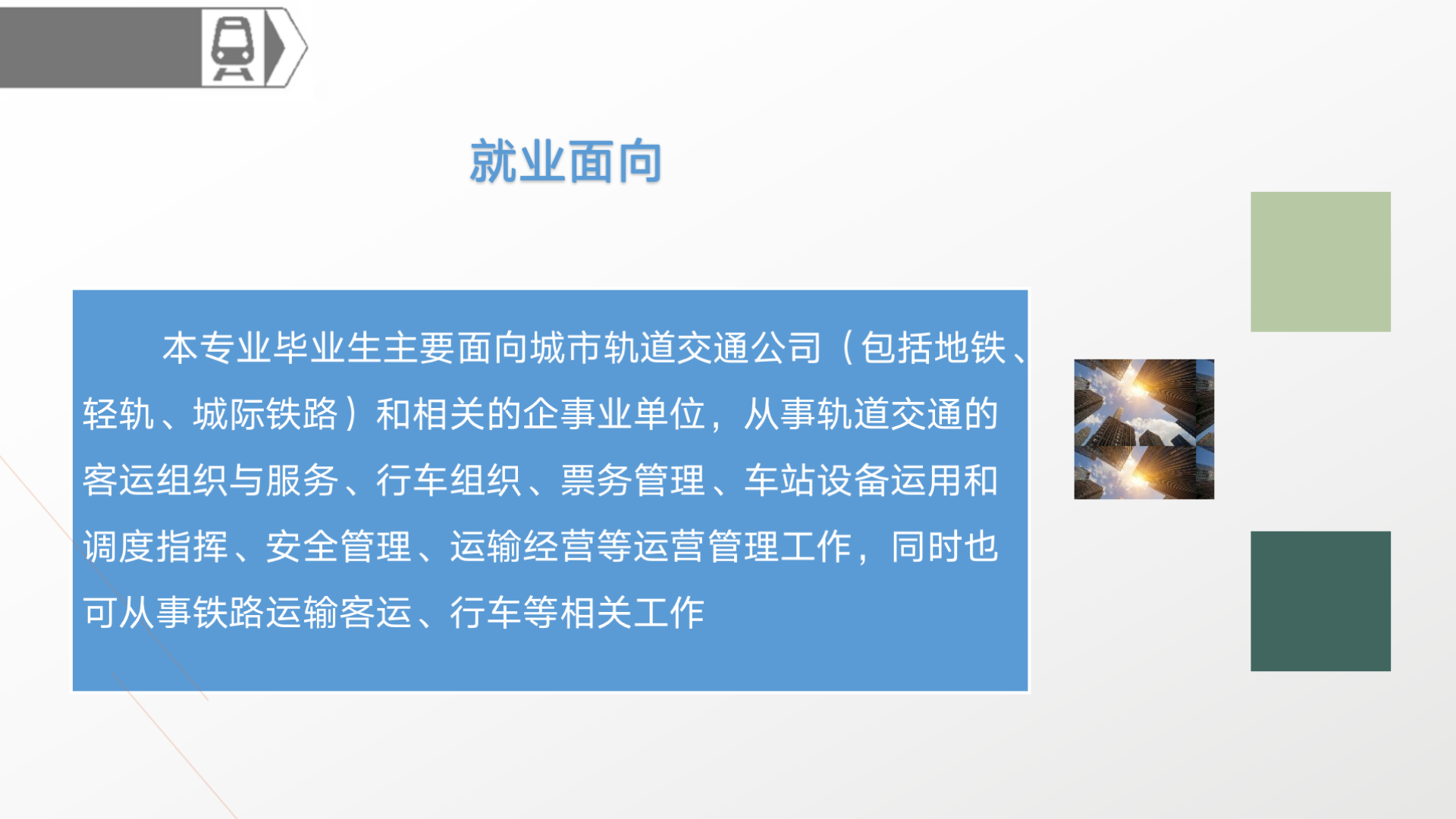 就业面向

本专业毕业生主要面向城市轨道交通公司（包括地铁、轻轨、城际铁路）和相关的企事业单位，从事轨道交通的客运组织与服务、行车组织、票务管理、车站设备运用和调度指挥、安全管理、运输经营等运营管理工作，同时也可从事铁路运输客运、行车等相关工作